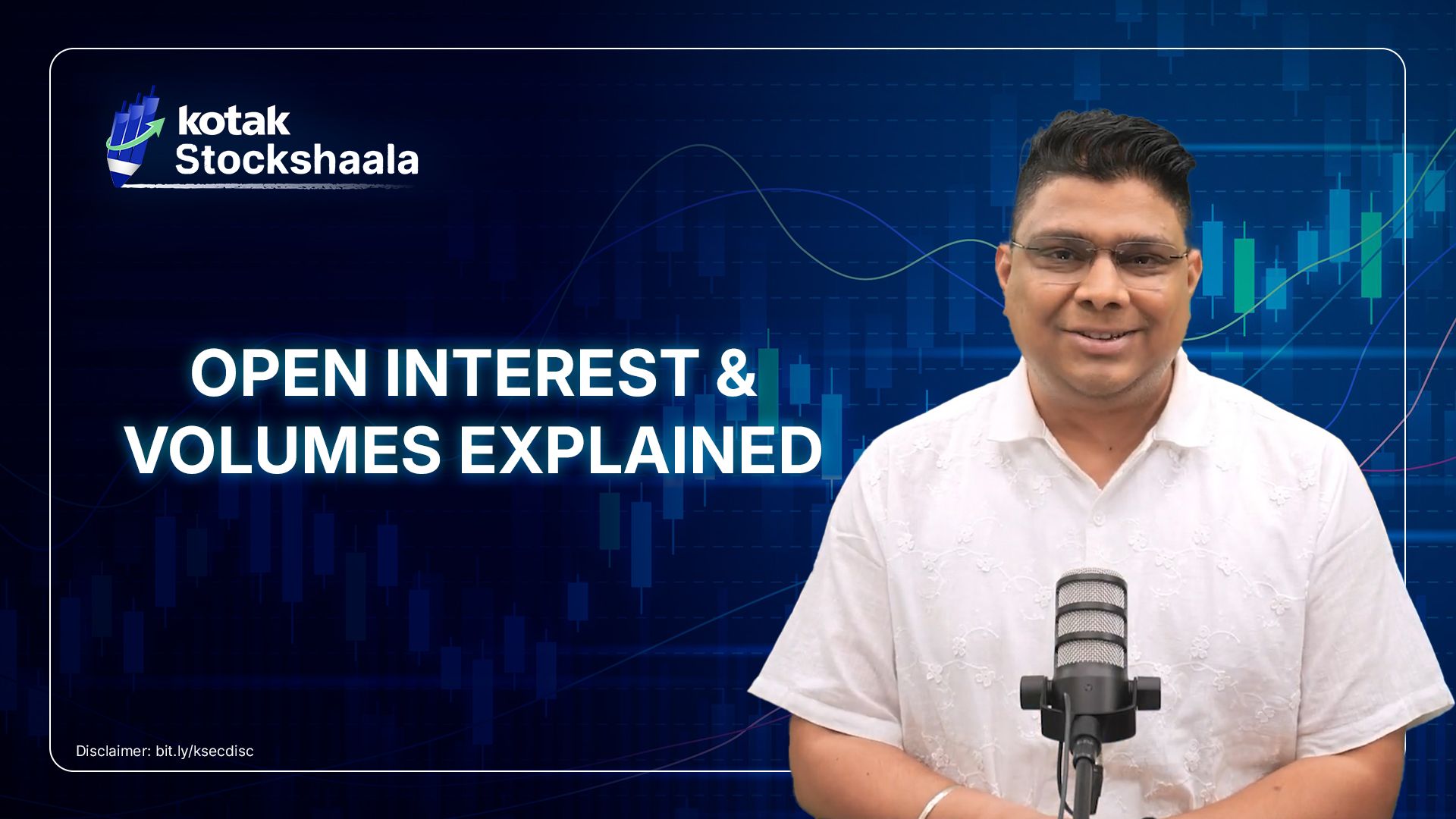 kotak
Stockshaala

OPEN INTEREST &
VOLUMES EXPLAINED

Disclaimer: bit.ly/ksecdisc